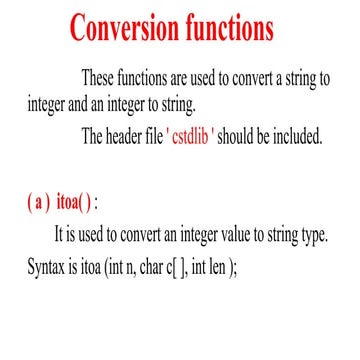 Conversion functions

These functions are used to convert a string to integer and an integer to string.

The header file ' cstdlib ' should be included.

( a ) itoa( ) :

It is used to convert an integer value to string type.

Syntax is itoa (int n, char c[ ], int len );